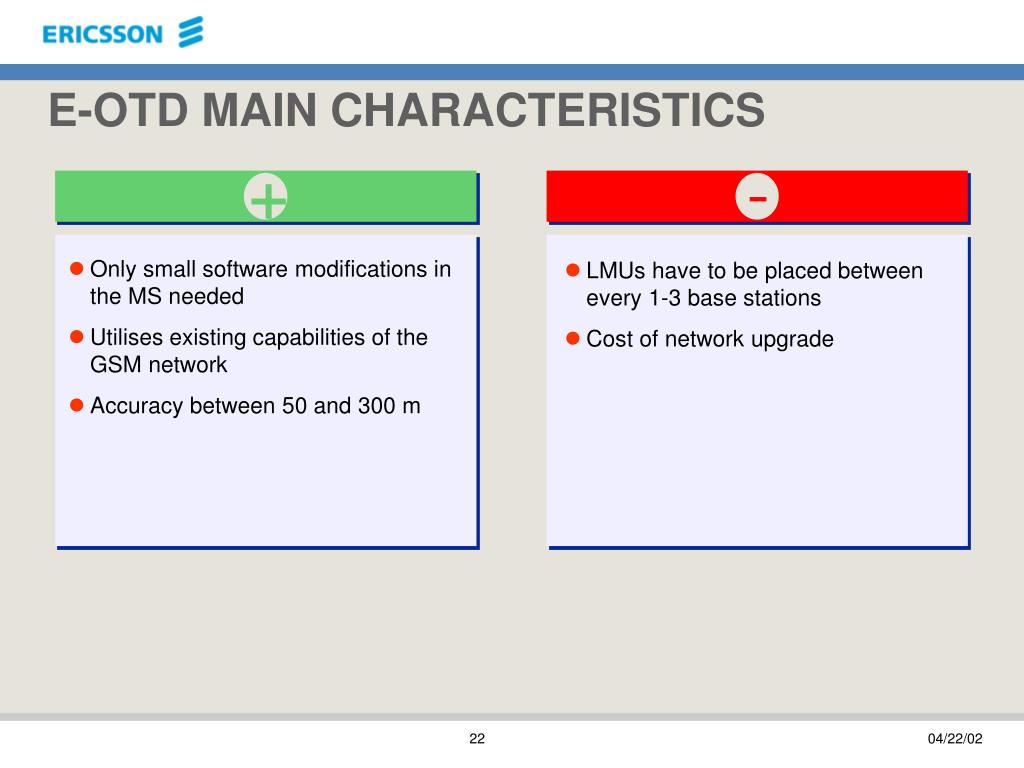 ERICSSON

E-OTD MAIN CHARACTERISTICS

+

- Only small software modifications in the MS needed
- Utilises existing capabilities of the GSM network
- Accuracy between 50 and 300 m

-

- LMUs have to be placed between every 1-3 base stations
- Cost of network upgrade

22

04/22/02